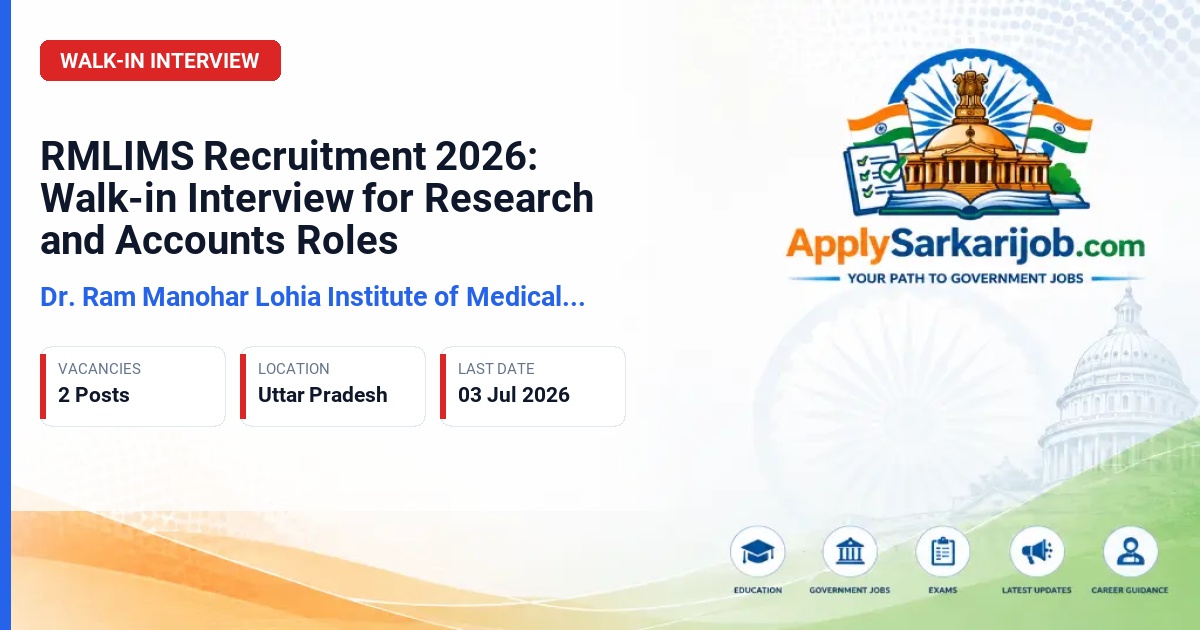 WALK-IN INTERVIEW

RMLIMS Recruitment 2026: Walk-in Interview for Research and Accounts Roles

Dr. Ram Manohar Lohia Institute of Medical...

VACANCIES
2 Posts

LOCATION
Uttar Pradesh

LAST DATE
03 Jul 2026

ApplySarkarijob.com
YOUR PATH TO GOVERNMENT JOBS

EDUCATION
GOVERNMENT JOBS
EXAMS
LATEST UPDATES
CAREER GUIDANCE